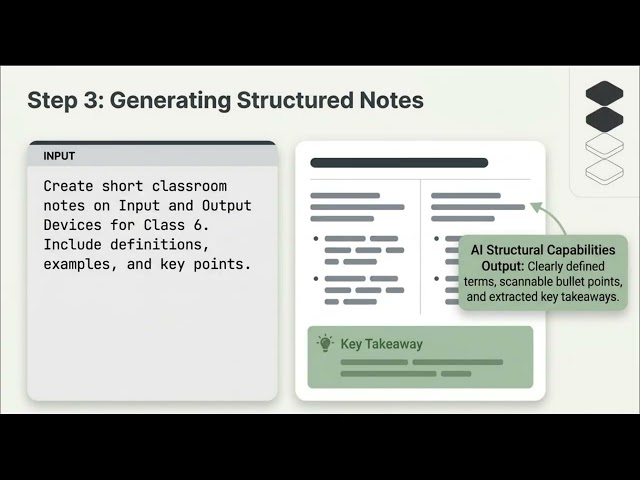 Step 3: Generating Structured Notes

INPUT

Create short classroom notes on Input and Output Devices for Class 6. Include definitions, examples, and key points.

AI Structural Capabilities
Output: Clearly defined terms, scannable bullet points, and extracted key takeaways.

Key Takeaway